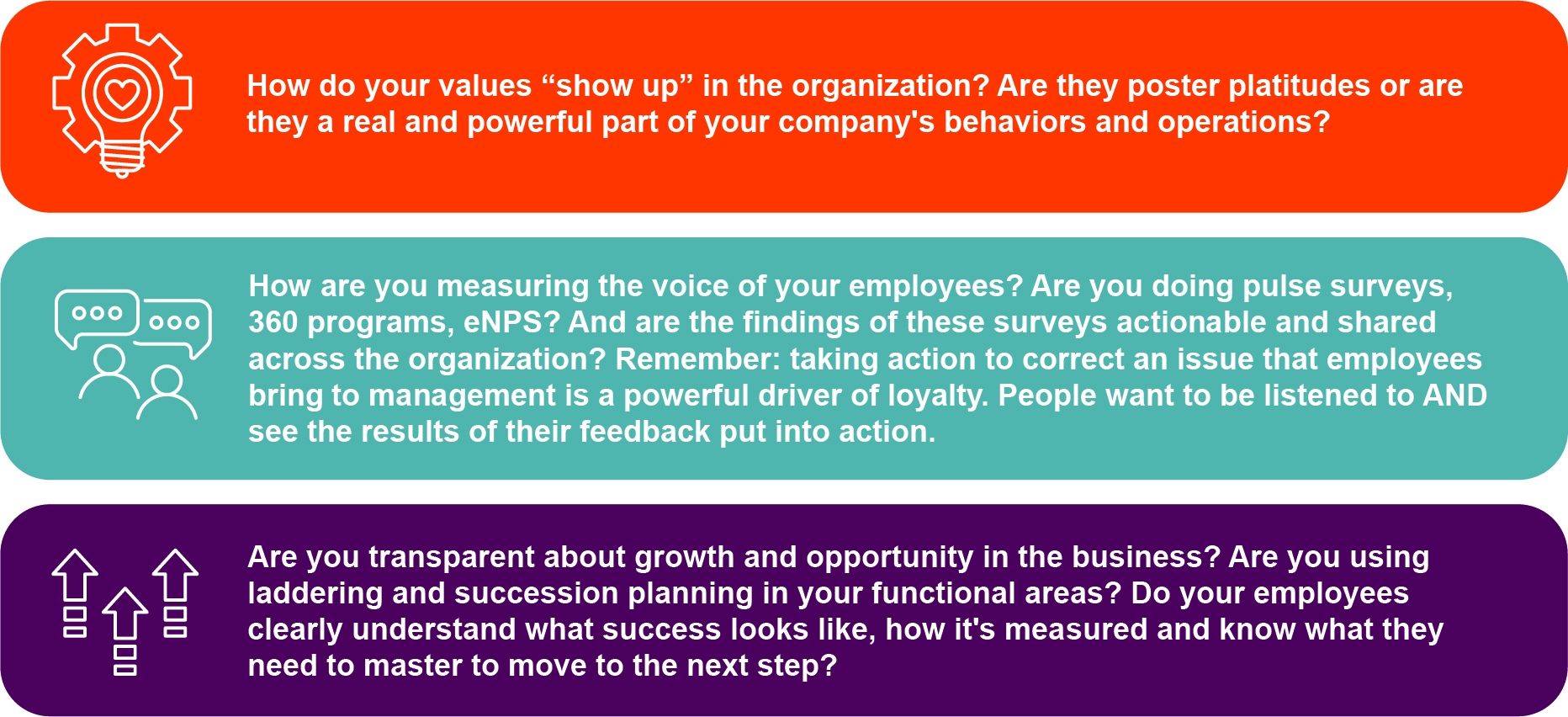 How do your values “show up” in the organization? Are they poster platitudes or are they a real and powerful part of your company's behaviors and operations?

How are you measuring the voice of your employees? Are you doing pulse surveys, 360 programs, eNPS? And are the findings of these surveys actionable and shared across the organization? Remember: taking action to correct an issue that employees bring to management is a powerful driver of loyalty. People want to be listened to AND see the results of their feedback put into action.

Are you transparent about growth and opportunity in the business? Are you using laddering and succession planning in your functional areas? Do your employees clearly understand what success looks like, how it's measured and know what they need to master to move to the next step?